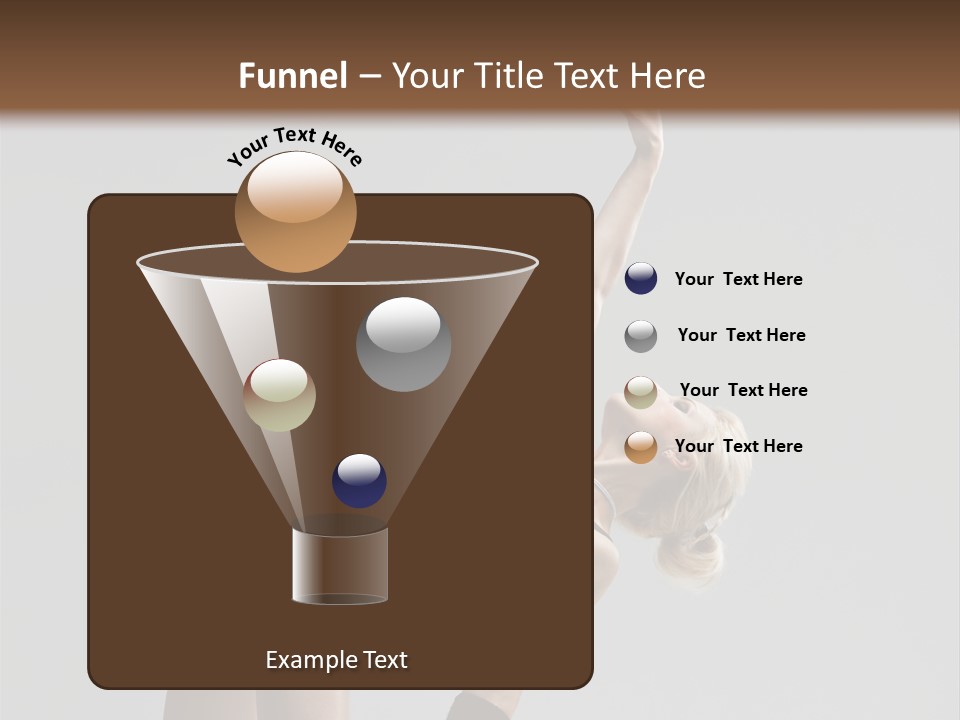 Funnel – Your Title Text Here

Your Text Here

Your Text Here

Your Text Here

Your Text Here

Your Text Here

Example Text